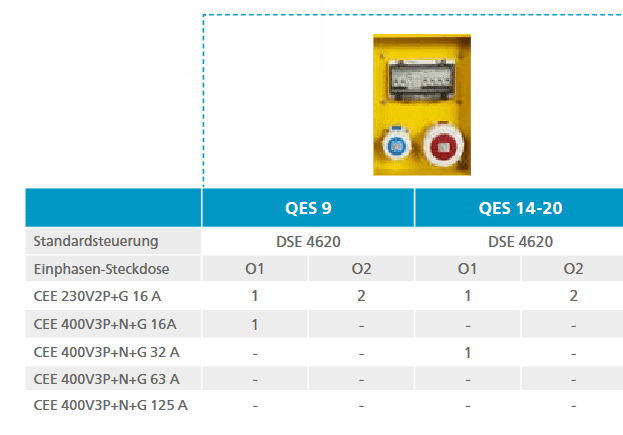 | | QES 9 | | QES 14-20 | |
|---|---|---|---|---|
| Standardsteuerung | DSE 4620 | | DSE 4620 | |
| Einphasen-Steckdose | O1 | O2 | O1 | O2 |
| CEE 230V2P+G 16 A | 1 | 2 | 1 | 2 |
| CEE 400V3P+N+G 16A | 1 | - | - | - |
| CEE 400V3P+N+G 32 A | - | - | 1 | - |
| CEE 400V3P+N+G 63 A | - | - | - | - |
| CEE 400V3P+N+G 125 A | - | - | - | - |